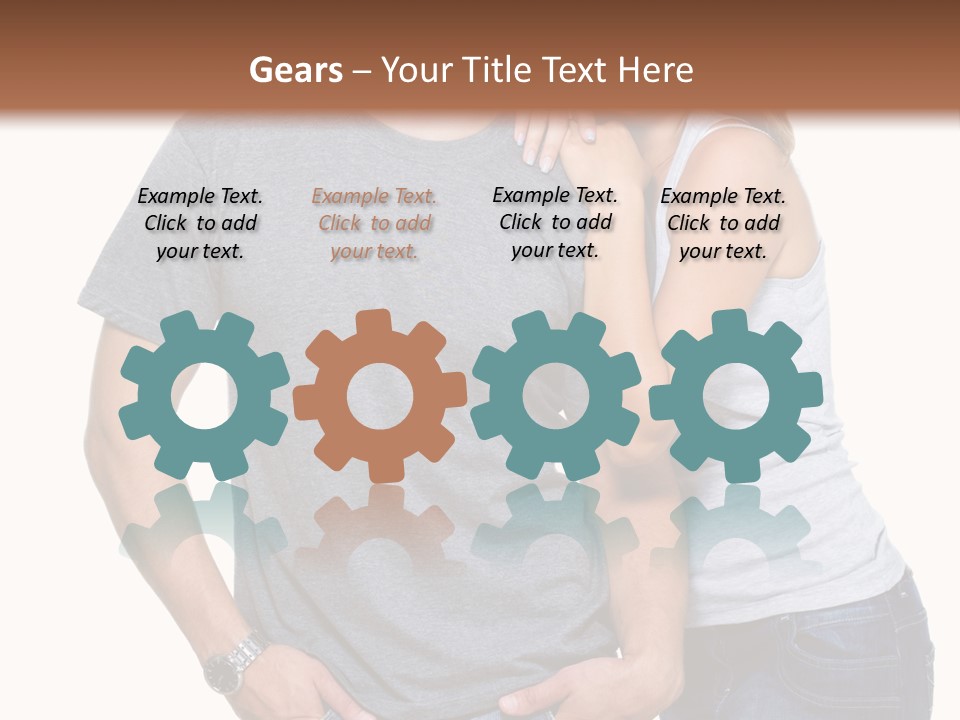 Gears – Your Title Text Here

Example Text. Click to add your text.

Example Text. Click to add your text.

Example Text. Click to add your text.

Example Text. Click to add your text.